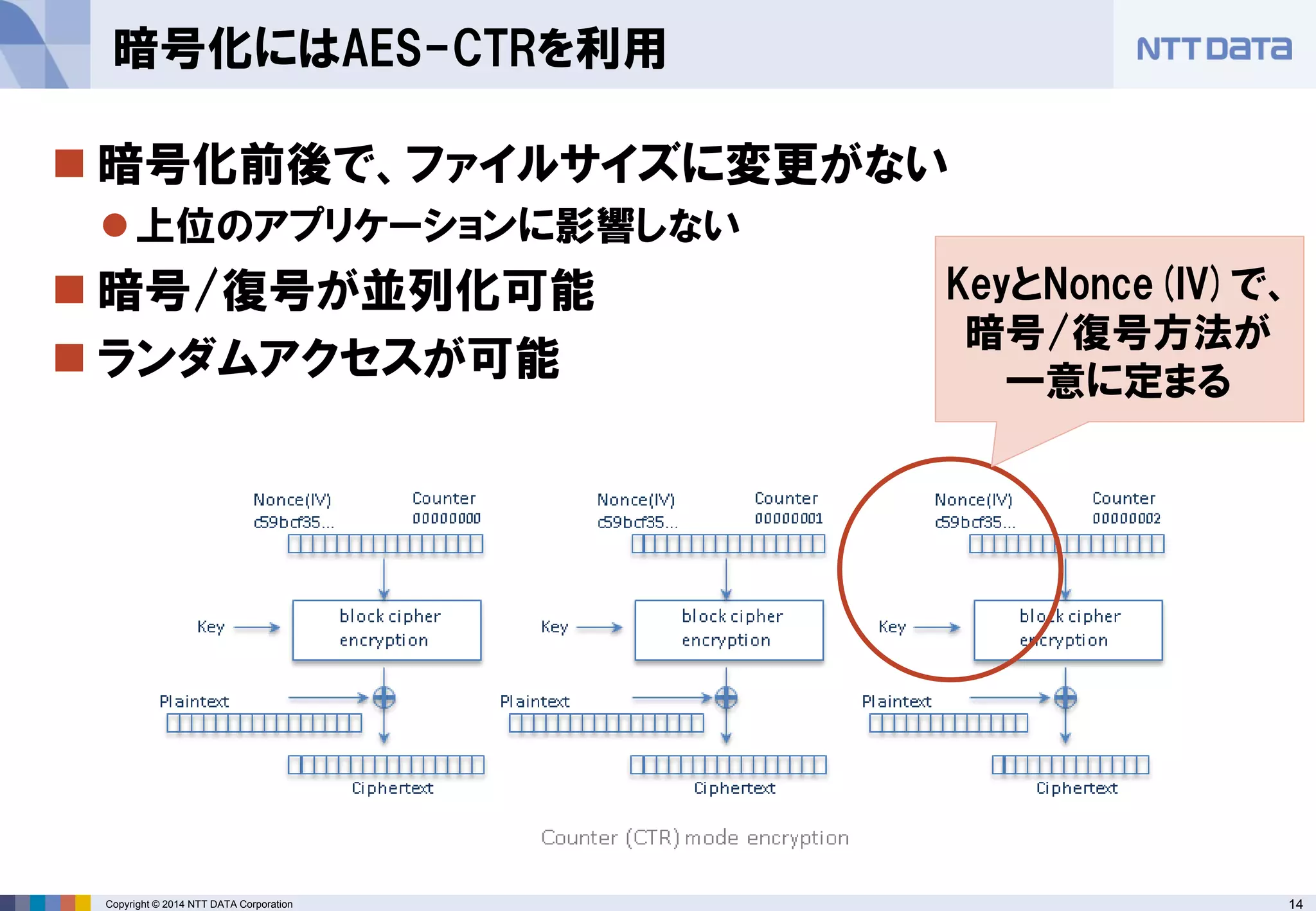 暗号化にはAES-CTRを利用

NTT DATA

■ 暗号化前後で、ファイルサイズに変更がない

● 上位のアプリケーションに影響しない

■ 暗号/復号が並列化可能

■ ランダムアクセスが可能

KeyとNonce (IV) で、暗号/復号方法が一意に定まる

Nonce(IV)
c59bcf35...

Counter
00000000

Key

block cipher encryption

Plaintext

Ciphertext

Nonce(IV)
c59bcf35...

Counter
00000001

Key

block cipher encryption

Plaintext

Ciphertext

Nonce(IV)
c59bcf35...

Counter
00000002

Key

block cipher encryption

Plaintext

Ciphertext

Counter (CTR) mode encryption

Copyright © 2014 NTT DATA Corporation

14